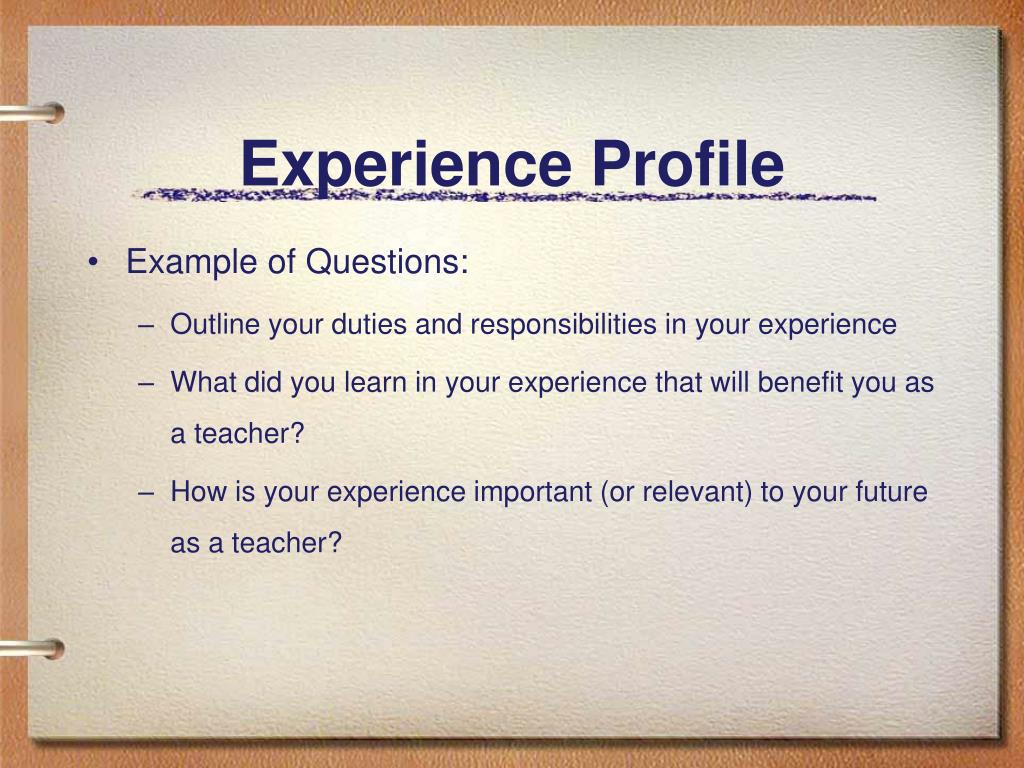 Experience Profile

• Example of Questions:

– Outline your duties and responsibilities in your experience

– What did you learn in your experience that will benefit you as a teacher?

– How is your experience important (or relevant) to your future as a teacher?